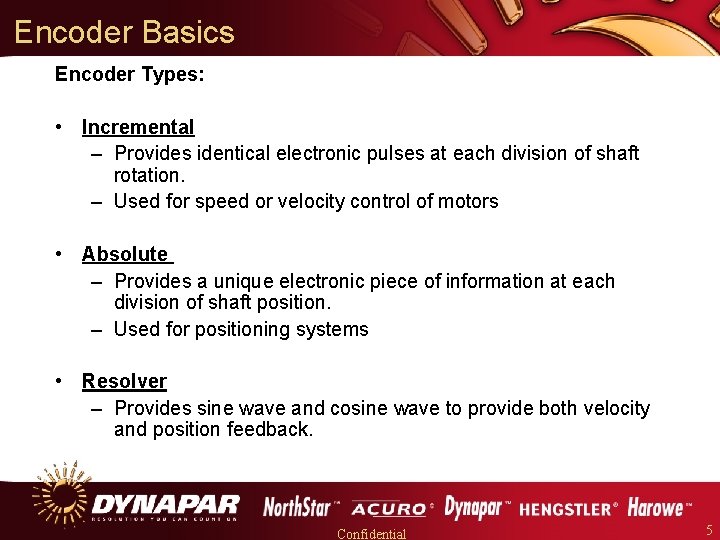 Encoder Basics

Encoder Types:

• Incremental
– Provides identical electronic pulses at each division of shaft rotation.
– Used for speed or velocity control of motors

• Absolute
– Provides a unique electronic piece of information at each division of shaft position.
– Used for positioning systems

• Resolver
– Provides sine wave and cosine wave to provide both velocity and position feedback.

DYNAPAR
RESOLUTION YOU CAN COUNT ON
NorthStar™ ACURO® Dynapar™ HENGSTLER® Harowe™
Confidential
5